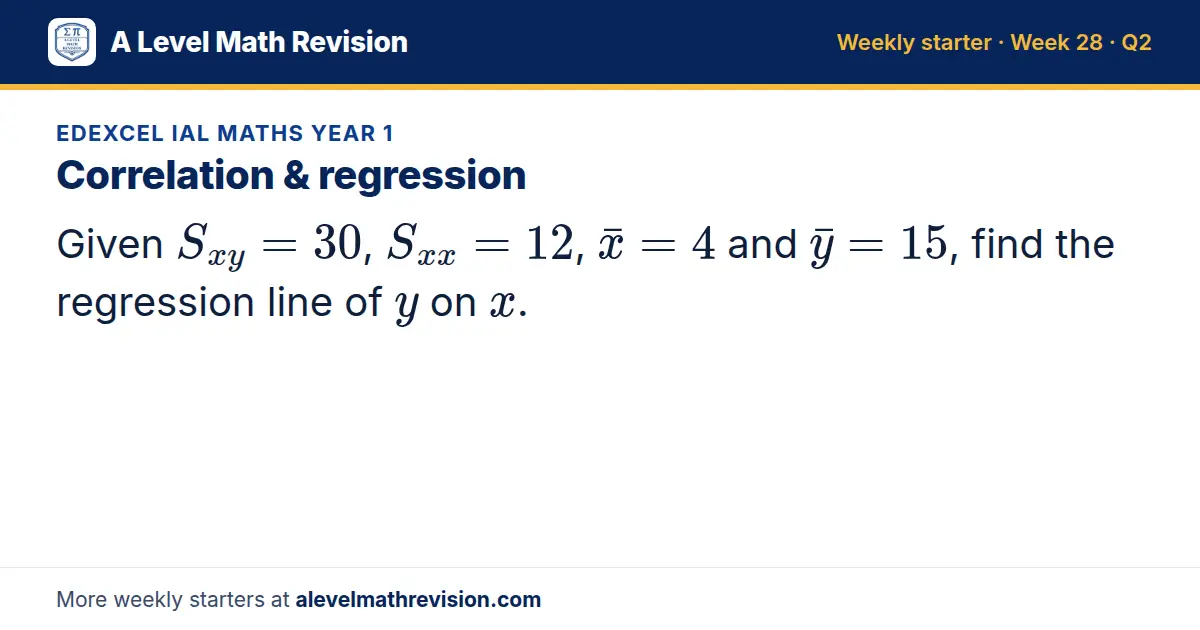 A Level Math Revision

Weekly starter · Week 28 · Q2

EDEXCEL IAL MATHS YEAR 1

Correlation & regression

Given $S_{xy} = 30$, $S_{xx} = 12$, $\bar{x} = 4$ and $\bar{y} = 15$, find the regression line of $y$ on $x$.

More weekly starters at alevelmathrevision.com